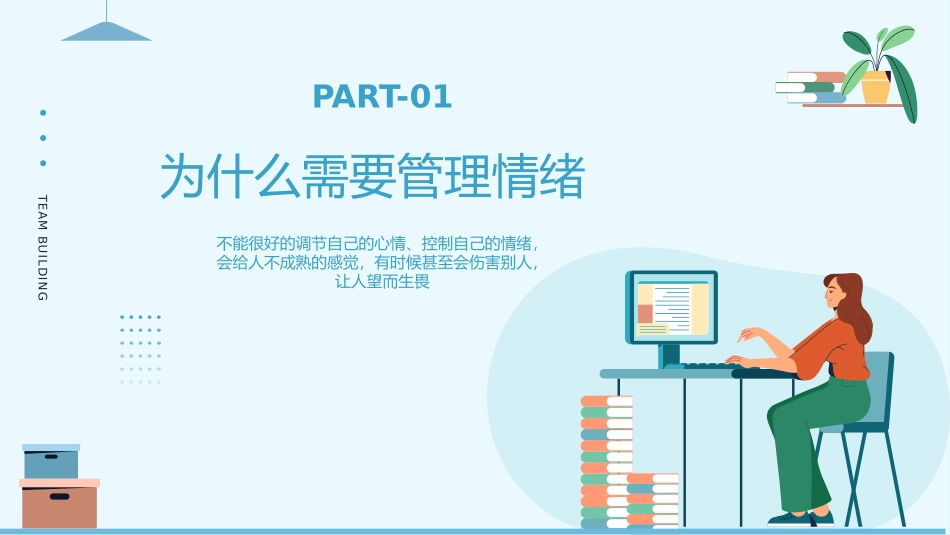 TEAM BUILDING

PART-01

为什么需要管理情绪

不能很好的调节自己的心情、控制自己的情绪，会给人不成熟的感觉，有时候甚至会伤害别人，让人望而生畏